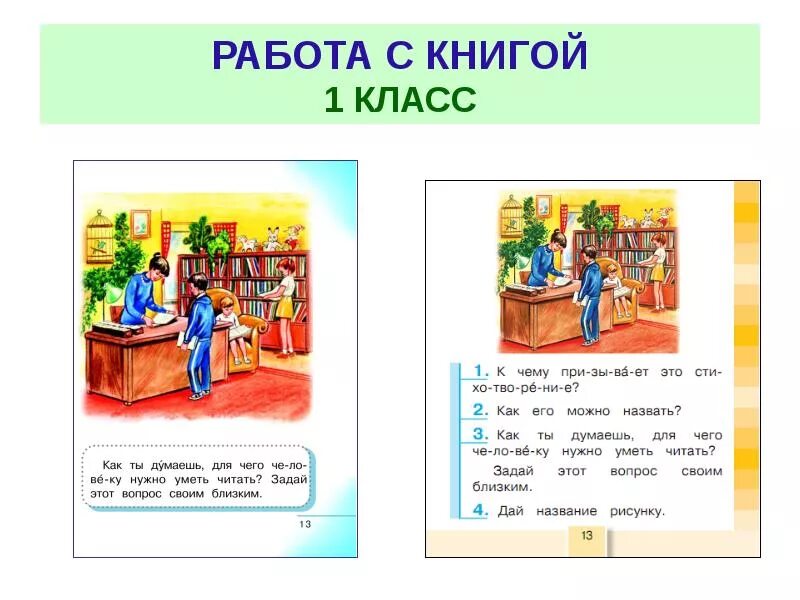 РАБОТА С КНИГОЙ
1 КЛАСС

Как ты ду́маешь, для чего че-ло-ве́-ку нужно уметь читать? Задай этот вопрос своим близким.

13

1. К чему при-зы-ва́-ет это сти-хо-тво-ре́-ни-е?

2. Как его можно назвать?

3. Как ты думаешь, для чего че-ло-ве́-ку нужно уметь читать?
Задай этот вопрос своим близким.

4. Дай название рисунку.

13